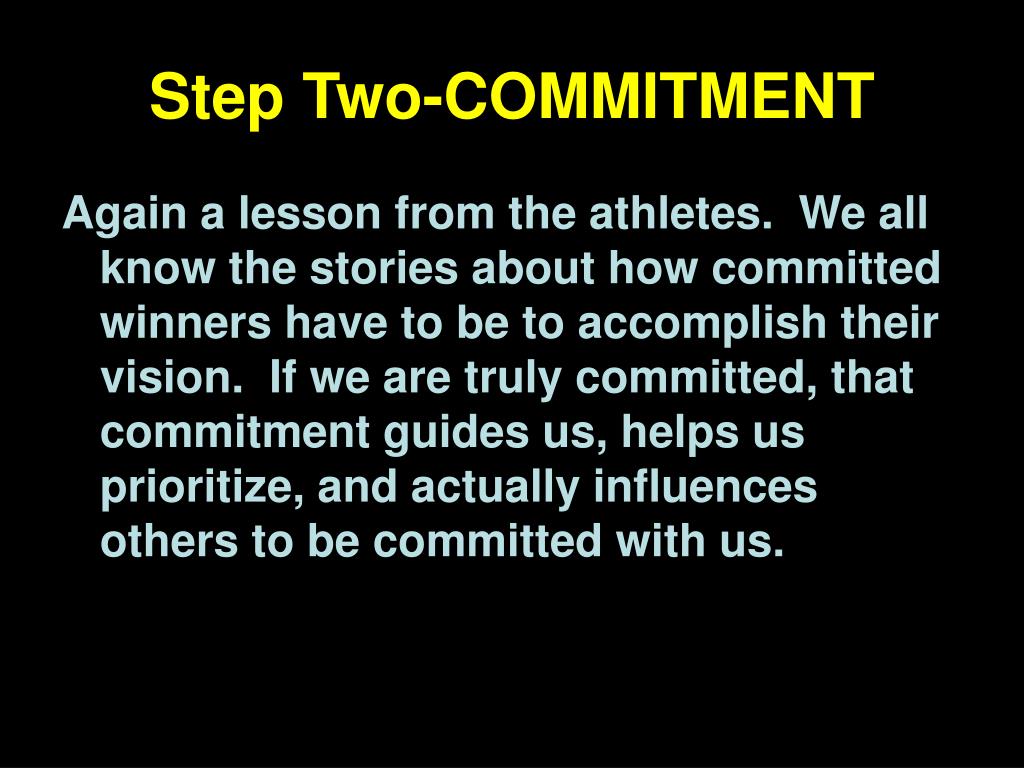 Step Two-COMMITMENT

Again a lesson from the athletes. We all know the stories about how committed winners have to be to accomplish their vision. If we are truly committed, that commitment guides us, helps us prioritize, and actually influences others to be committed with us.